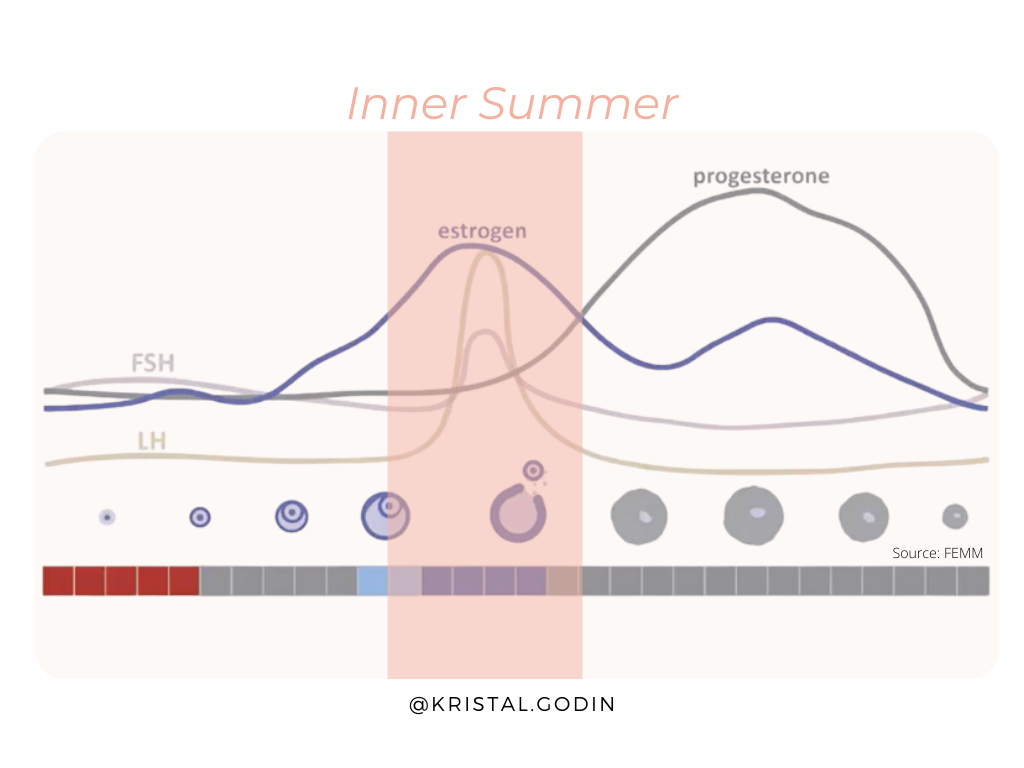 Inner Summer

progesterone

estrogen

FSH

LH

Source: FEMM

@KRISTAL.GODIN